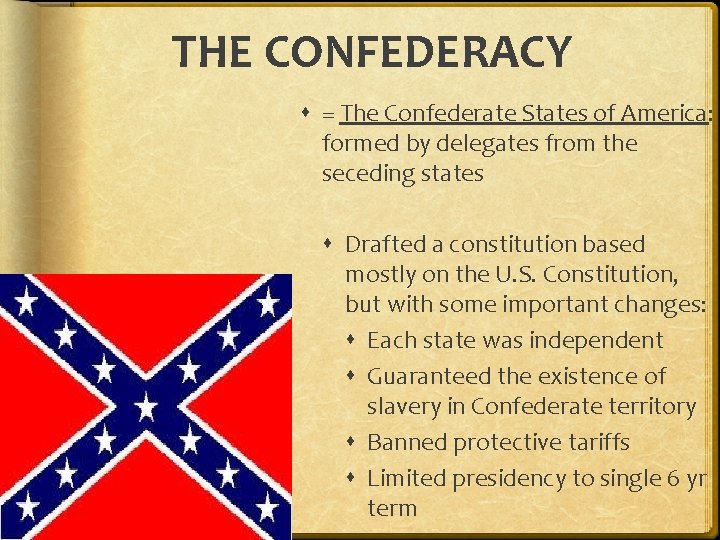 THE CONFEDERACY

= The Confederate States of America: formed by delegates from the seceding states

Drafted a constitution based mostly on the U.S. Constitution, but with some important changes:

Each state was independent

Guaranteed the existence of slavery in Confederate territory

Banned protective tariffs

Limited presidency to single 6 yr term